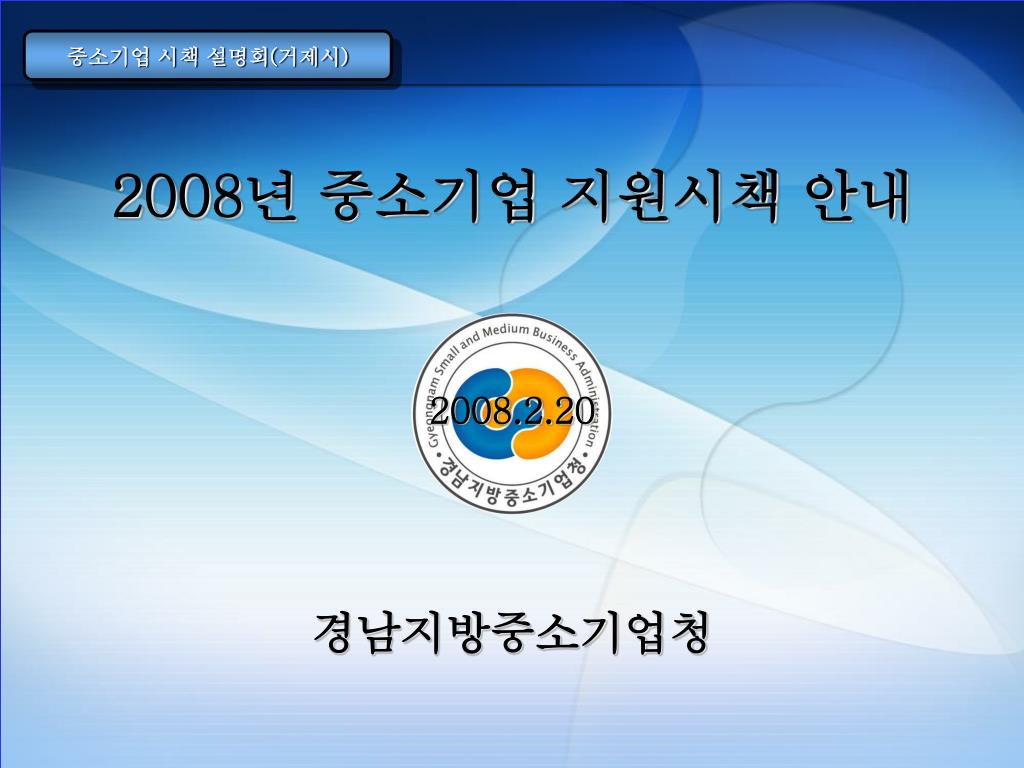 중소기업 시책 설명회(거제시)

2008년 중소기업 지원시책 안내

Gyeongnam Small and Medium Business Administration

2008.2.20

경남지방중소기업청

경남지방중소기업청